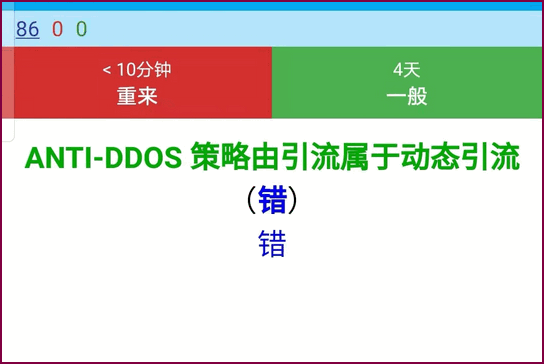 86 0 0

< 10分钟
重来

4天
一般

ANTI-DDOS 策略由引流属于动态引流（错）

错